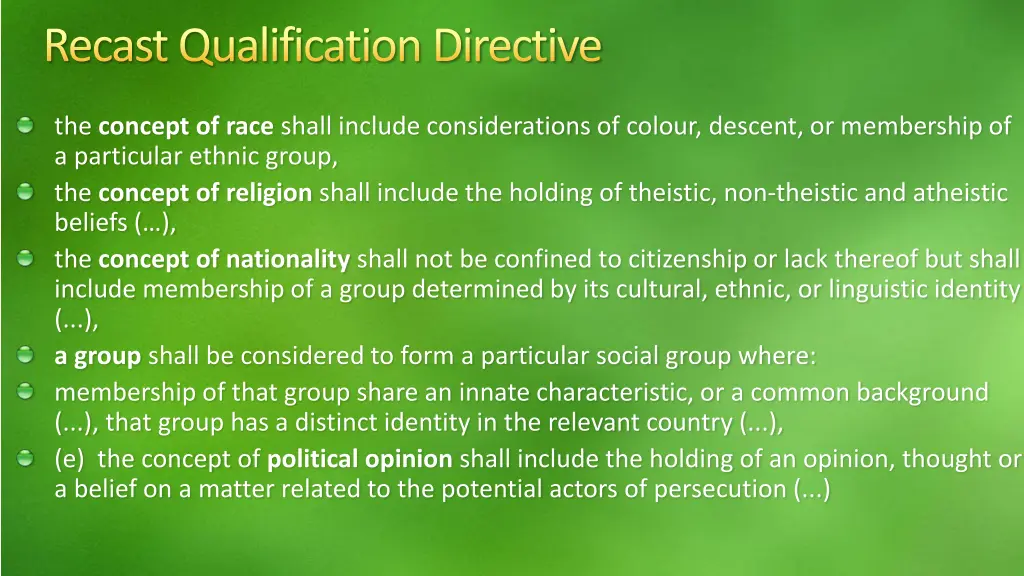 Recast Qualification Directive

the concept of race shall include considerations of colour, descent, or membership of a particular ethnic group,

the concept of religion shall include the holding of theistic, non-theistic and atheistic beliefs (…),

the concept of nationality shall not be confined to citizenship or lack thereof but shall include membership of a group determined by its cultural, ethnic, or linguistic identity (...),

a group shall be considered to form a particular social group where:

membership of that group share an innate characteristic, or a common background (...), that group has a distinct identity in the relevant country (...),

(e) the concept of political opinion shall include the holding of an opinion, thought or a belief on a matter related to the potential actors of persecution (...)